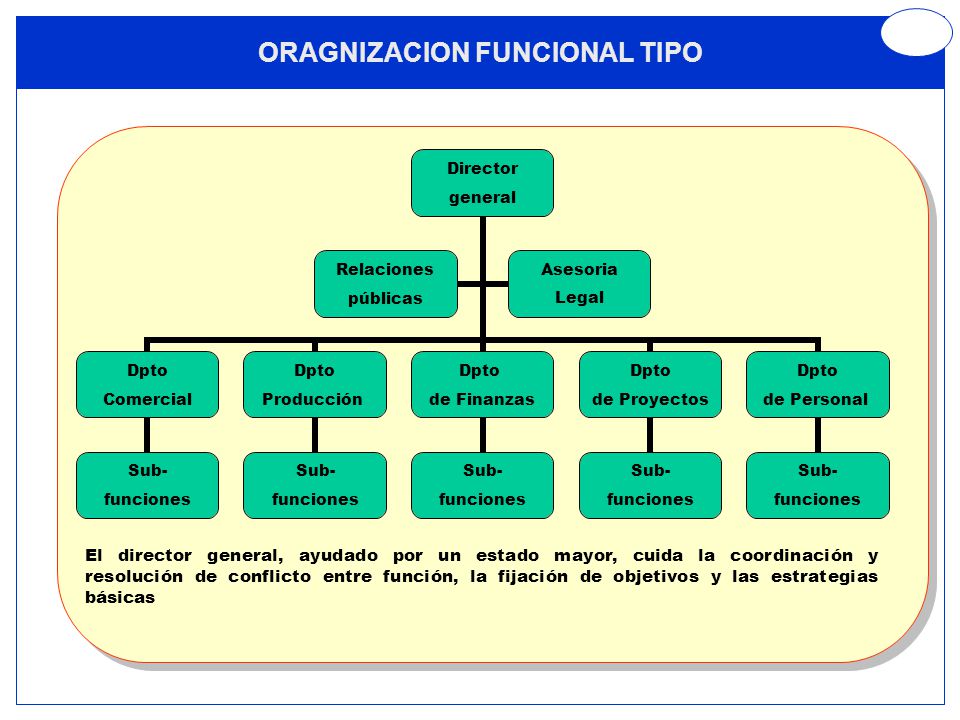 ORAGNIZACION FUNCIONAL TIPO

Director general

Relaciones públicas

Asesoria Legal

Dpto Comercial

Dpto Producción

Dpto de Finanzas

Dpto de Proyectos

Dpto de Personal

Sub-funciones

Sub-funciones

Sub-funciones

Sub-funciones

Sub-funciones

El director general, ayudado por un estado mayor, cuida la coordinación y resolución de conflicto entre función, la fijación de objetivos y las estrategias básicas